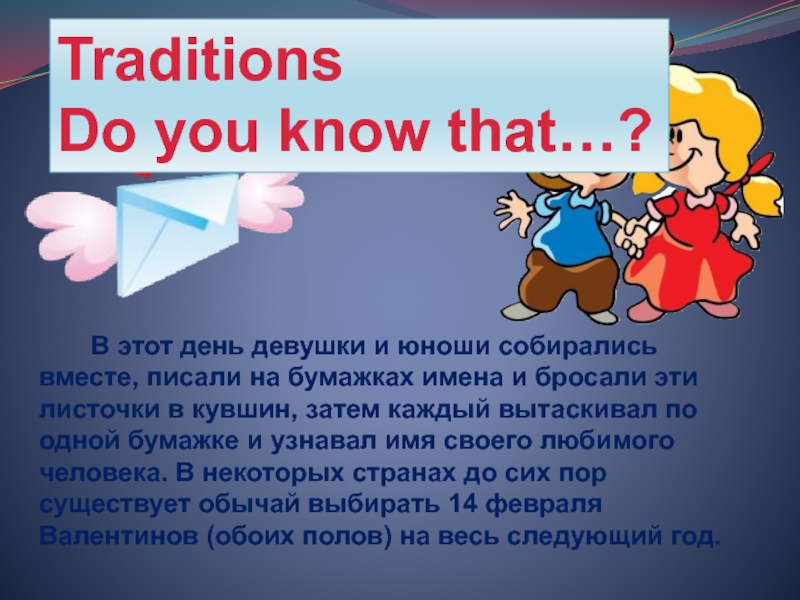 Traditions
Do you know that…?

В этот день девушки и юноши собирались вместе, писали на бумажках имена и бросали эти листочки в кувшин, затем каждый вытаскивал по одной бумажке и узнавал имя своего любимого человека. В некоторых странах до сих пор существует обычай выбирать 14 февраля Валентинов (обоих полов) на весь следующий год.